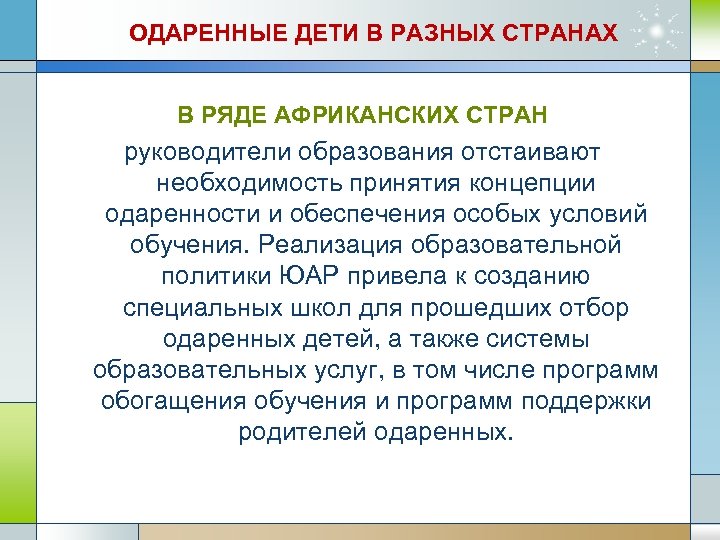 ОДАРЕННЫЕ ДЕТИ В РАЗНЫХ СТРАНАХ

В РЯДЕ АФРИКАНСКИХ СТРАН

руководители образования отстаивают необходимость принятия концепции одаренности и обеспечения особых условий обучения. Реализация образовательной политики ЮАР привела к созданию специальных школ для прошедших отбор одаренных детей, а также системы образовательных услуг, в том числе программ обогащения обучения и программ поддержки родителей одаренных.